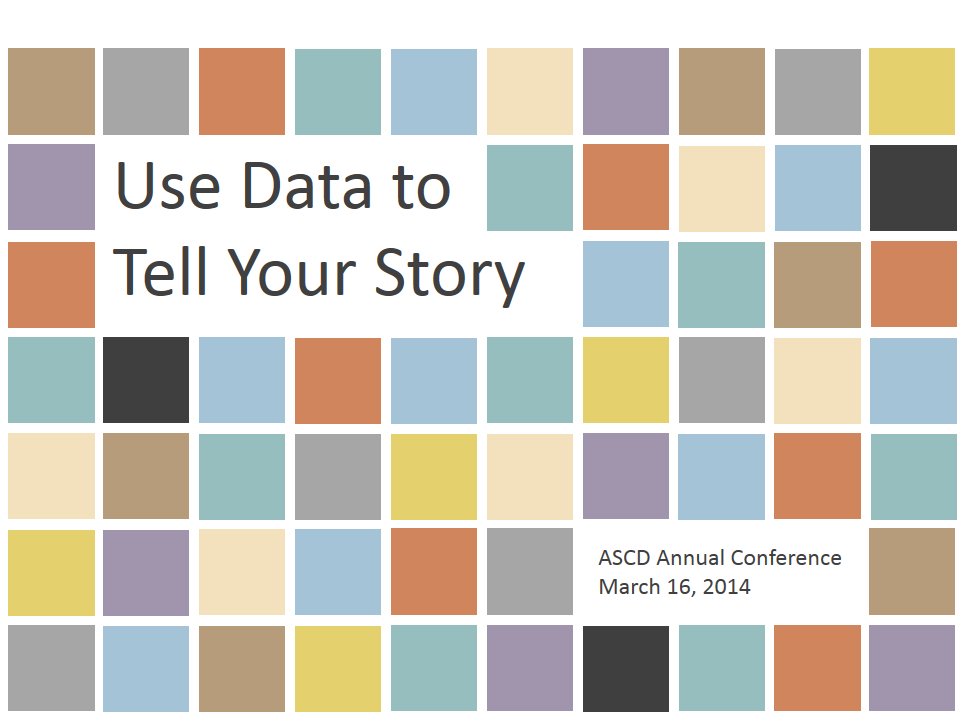 Use Data to
Tell Your Story

ASCD Annual Conference
March 16, 2014